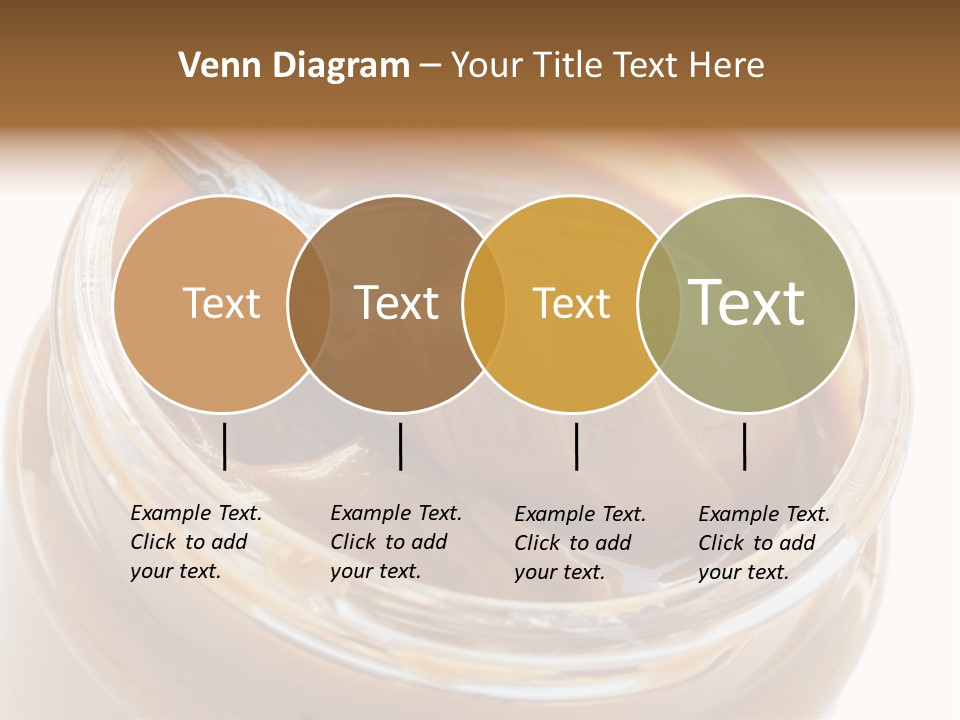 Venn Diagram – Your Title Text Here

Text

Text

Text

Text

Example Text. Click to add your text.

Example Text. Click to add your text.

Example Text. Click to add your text.

Example Text. Click to add your text.